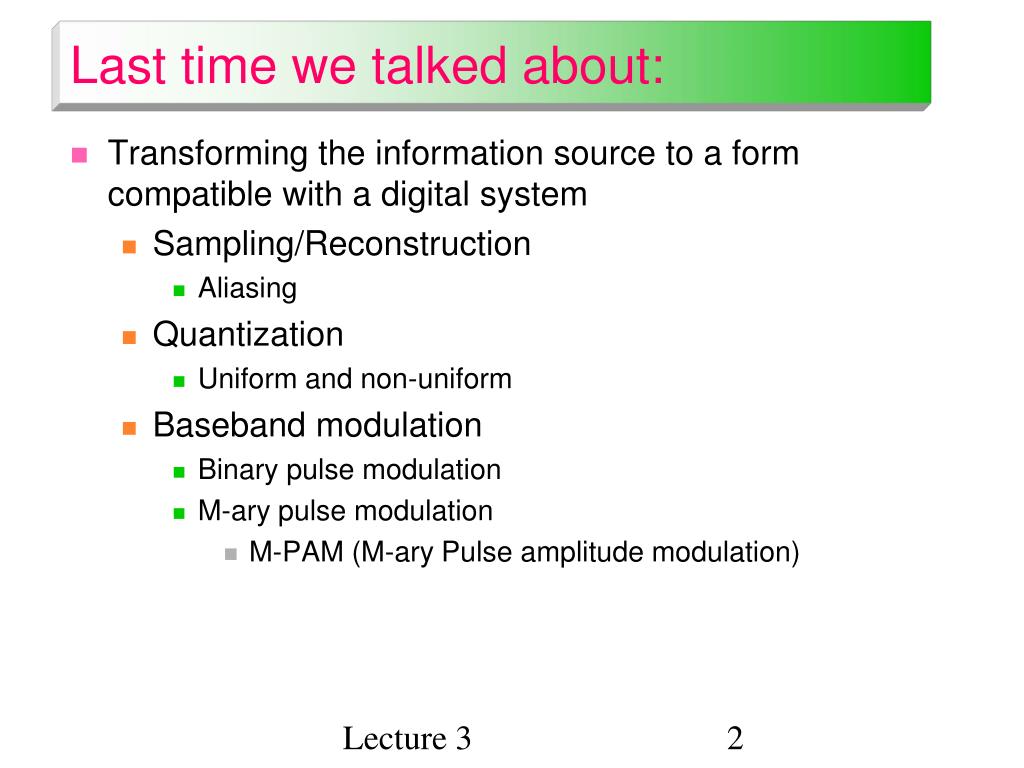 Last time we talked about:

Transforming the information source to a form compatible with a digital system

Sampling/Reconstruction

Aliasing

Quantization

Uniform and non-uniform

Baseband modulation

Binary pulse modulation

M-ary pulse modulation

M-PAM (M-ary Pulse amplitude modulation)

Lecture 3

2